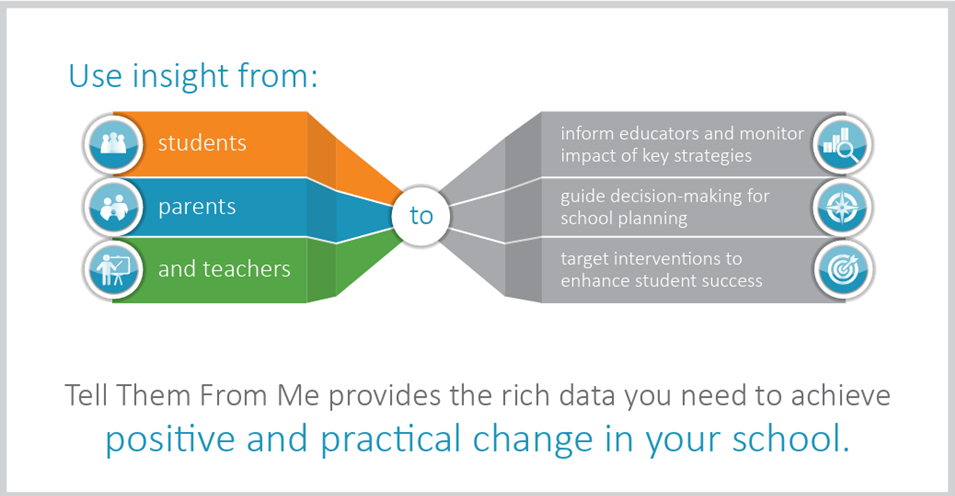 Use insight from:

students

parents

and teachers

to

inform educators and monitor impact of key strategies

guide decision-making for school planning

target interventions to enhance student success

Tell Them From Me provides the rich data you need to achieve positive and practical change in your school.